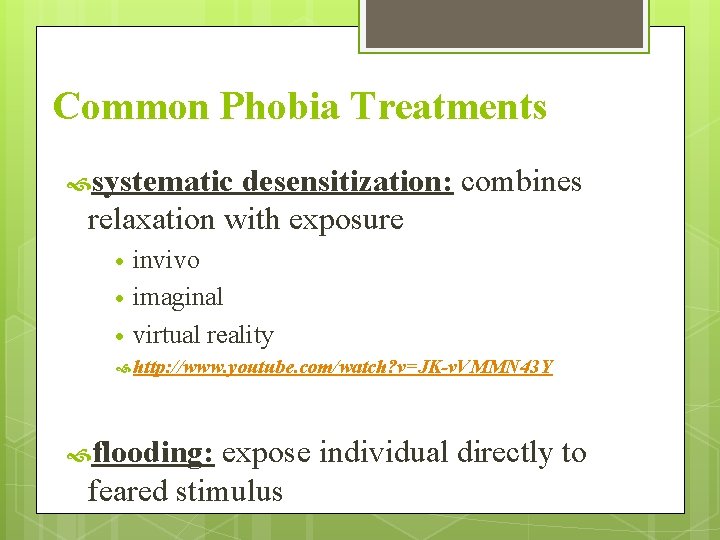 Common Phobia Treatments

systematic desensitization: combines relaxation with exposure

- invivo
- imaginal
- virtual reality

http://www.youtube.com/watch?v=JK-vVMMN43Y

flooding: expose individual directly to feared stimulus